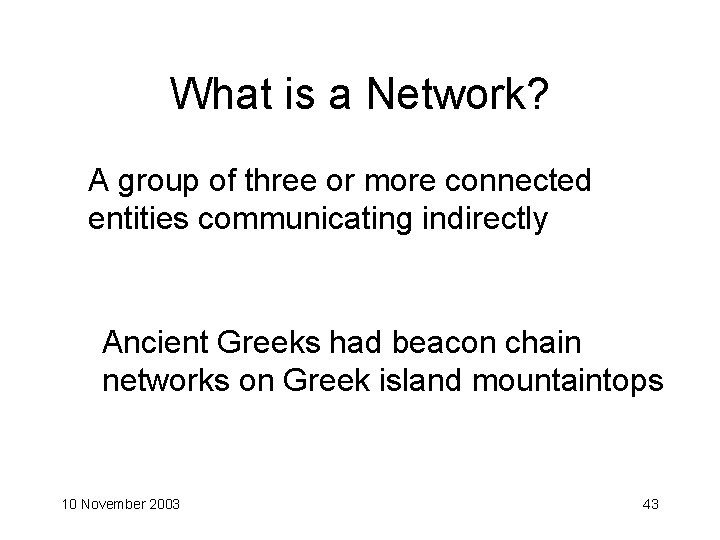 What is a Network?

A group of three or more connected entities communicating indirectly

Ancient Greeks had beacon chain networks on Greek island mountaintops

10 November 2003

43